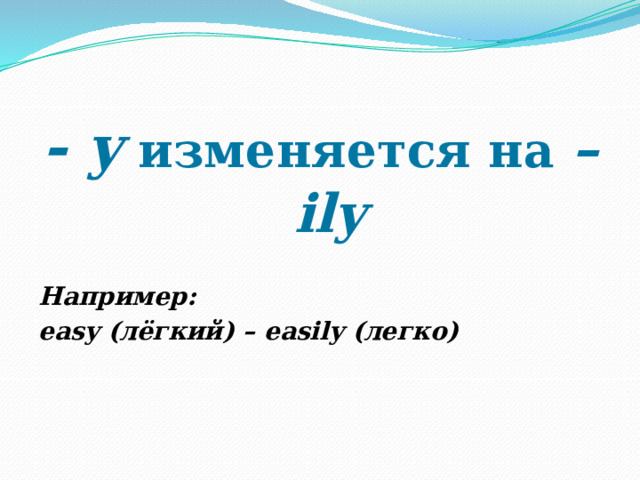 - y изменяется на – ily

Например:
easy (лёгкий) – easily (легко)